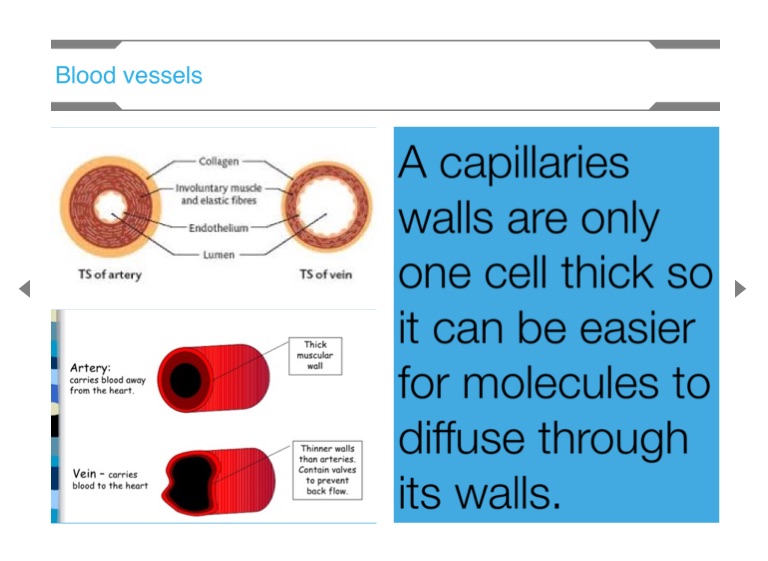 Blood vessels

Collagen

Involuntary muscle and elastic fibres

Endothelium

Lumen

TS of artery

TS of vein

Artery: carries blood away from the heart.

Thick muscular wall

Vein - carries blood to the heart

Thinner walls than arteries. Contain valves to prevent back flow.

A capillaries walls are only one cell thick so it can be easier for molecules to diffuse through its walls.